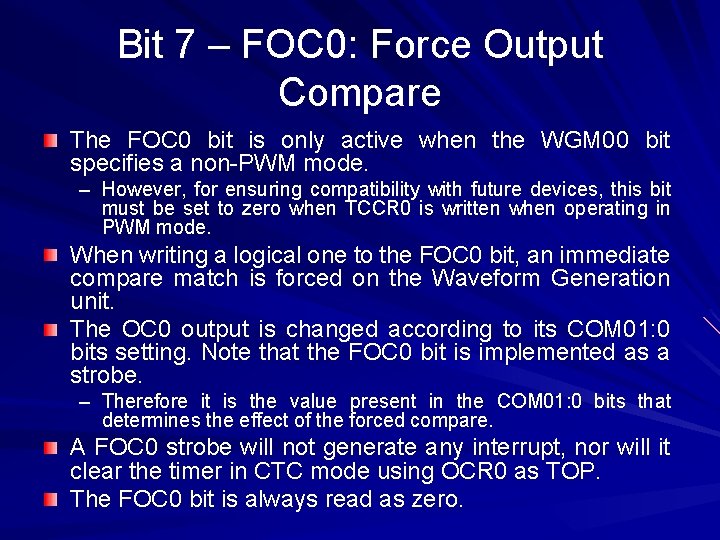 Bit 7 – FOC0: Force Output Compare

The FOC0 bit is only active when the WGM00 bit specifies a non-PWM mode.

– However, for ensuring compatibility with future devices, this bit must be set to zero when TCCR0 is written when operating in PWM mode.

When writing a logical one to the FOC0 bit, an immediate compare match is forced on the Waveform Generation unit.

The OC0 output is changed according to its COM01:0 bits setting. Note that the FOC0 bit is implemented as a strobe.

– Therefore it is the value present in the COM01:0 bits that determines the effect of the forced compare.

A FOC0 strobe will not generate any interrupt, nor will it clear the timer in CTC mode using OCR0 as TOP.

The FOC0 bit is always read as zero.